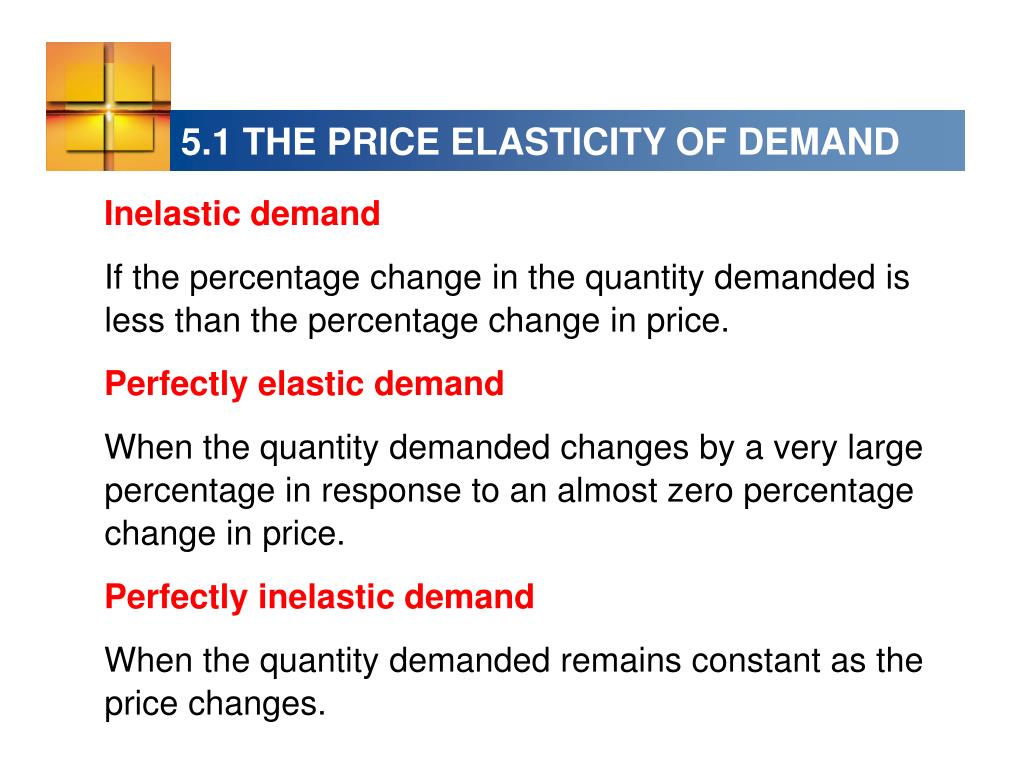 5.1 THE PRICE ELASTICITY OF DEMAND

Inelastic demand

If the percentage change in the quantity demanded is less than the percentage change in price.

Perfectly elastic demand

When the quantity demanded changes by a very large percentage in response to an almost zero percentage change in price.

Perfectly inelastic demand

When the quantity demanded remains constant as the price changes.